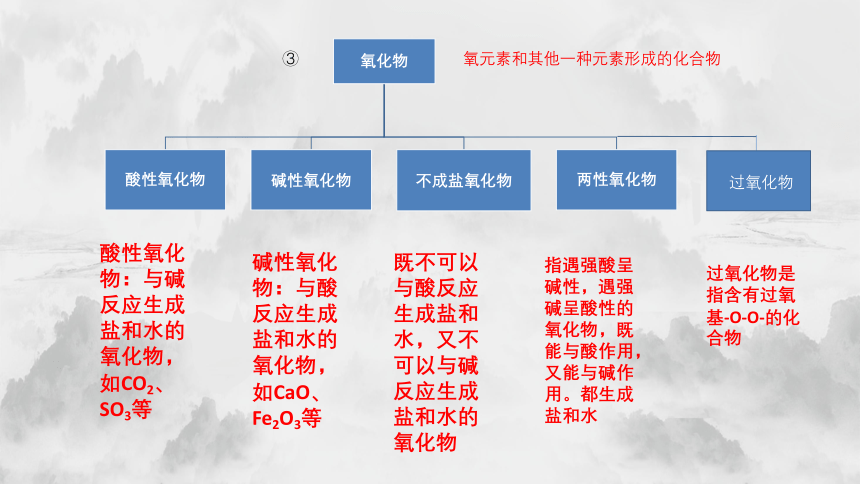 ③ 氧化物 氧元素和其他一种元素形成的化合物

酸性氧化物

碱性氧化物

不成盐氧化物

两性氧化物

过氧化物

酸性氧化物：与碱反应生成盐和水的氧化物，如$CO_2$、$SO_3$等

碱性氧化物：与酸反应生成盐和水的氧化物，如CaO、$Fe_2O_3$等

既不可以与酸反应生成盐和水，又不可以与碱反应生成盐和水的氧化物

指遇强酸呈碱性，遇强碱呈酸性的氧化物，既能与酸作用，又能与碱作用。都生成盐和水

过氧化物是指含有过氧基-O-O-的化合物